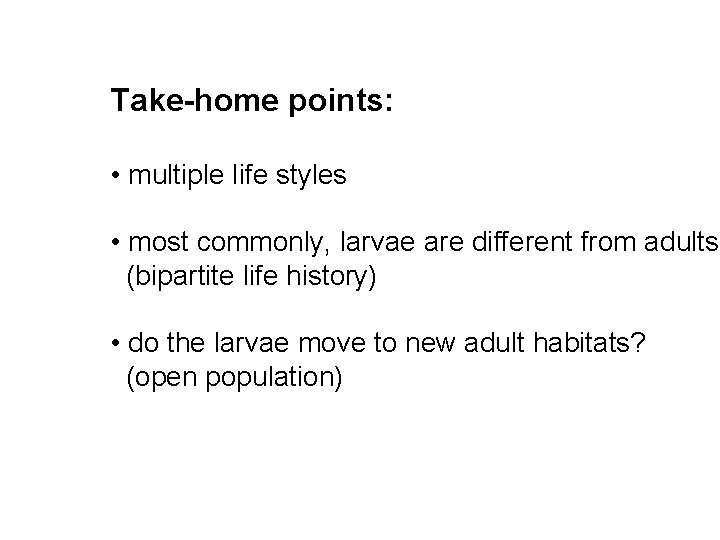 Take-home points:

• multiple life styles

• most commonly, larvae are different from adults
(bipartite life history)

• do the larvae move to new adult habitats?
(open population)